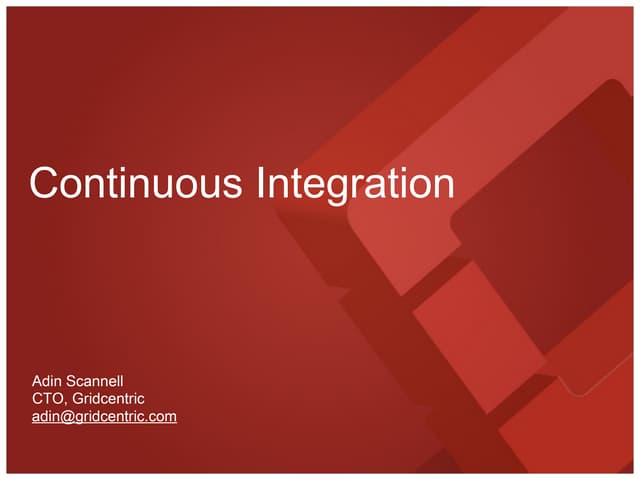 Continuous Integration

Adin Scannell
CTO, Gridcentric
adin@gridcentric.com